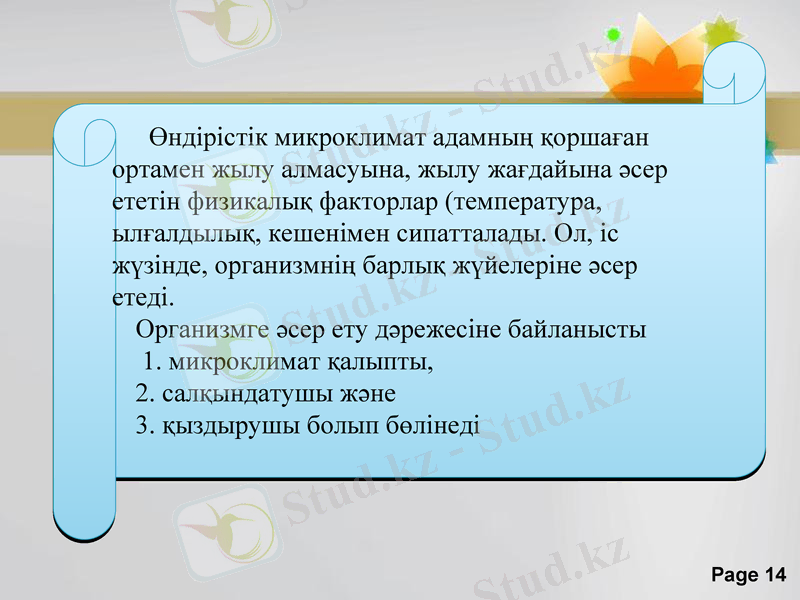 Өндірістік микроклимат адамның қоршаған ортамен жылу алмасуына, жылу жағдайына әсер ететін физикалық факторлар (температура, ылғалдылық, кешенімен сипатталады. Ол, іс жүзінде, организмнің барлық жүйелеріне әсер етеді.

Организмге әсер ету дәрежесіне байланысты
1. микроклимат қалыпты,
2. салқындатушы және
3. қыздырушы болып бөлінеді

Stud.kz - Stud.kz

Page 14